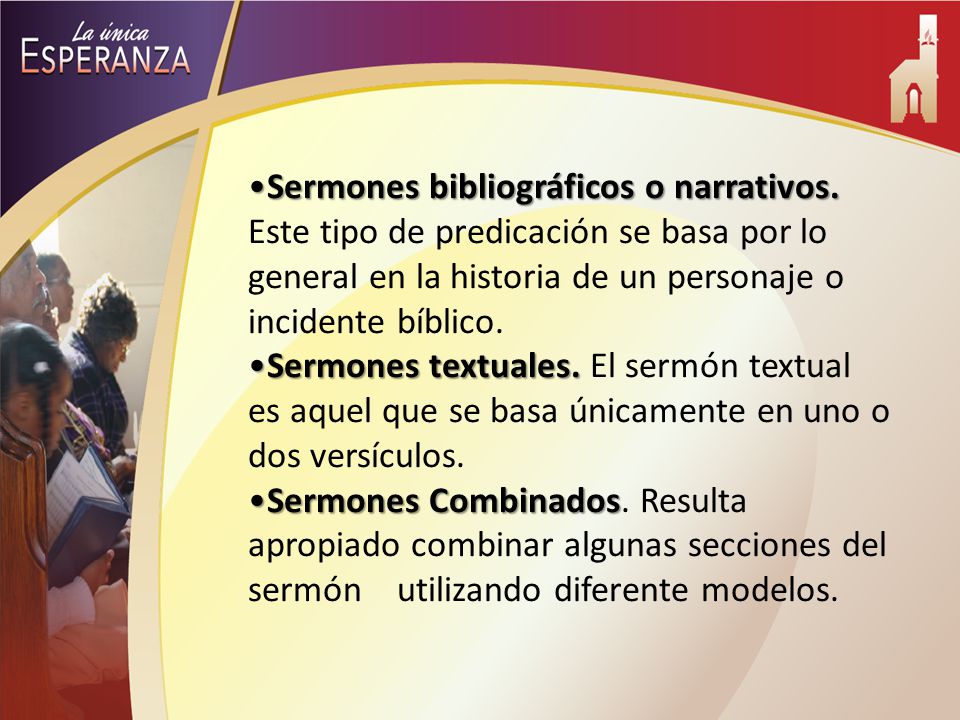 La única
ESPERANZA

•Sermones bibliográficos o narrativos. Este tipo de predicación se basa por lo general en la historia de un personaje o incidente bíblico.
•Sermones textuales. El sermón textual es aquel que se basa únicamente en uno o dos versículos.
•Sermones Combinados. Resulta apropiado combinar algunas secciones del sermón utilizando diferente modelos.